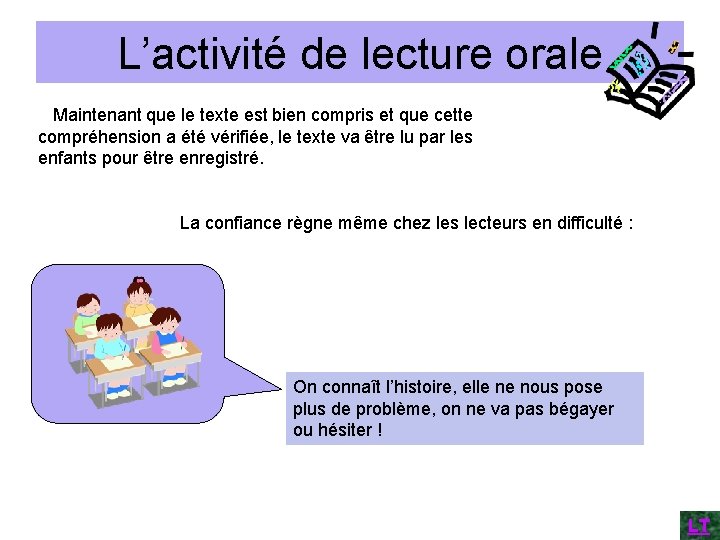 L’activité de lecture orale

Maintenant que le texte est bien compris et que cette compréhension a été vérifiée, le texte va être lu par les enfants pour être enregistré.

La confiance règne même chez les lecteurs en difficulté :

On connaît l’histoire, elle ne nous pose plus de problème, on ne va pas bégayer ou hésiter !

LT